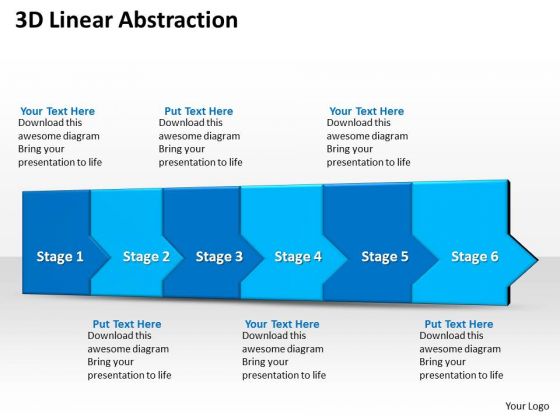 3D Linear Abstraction

Your Text Here
Download this awesome diagram Bring your presentation to life

Put Text Here
Download this awesome diagram Bring your presentation to life

Your Text Here
Download this awesome diagram Bring your presentation to life

Stage 1

Stage 2

Stage 3

Stage 4

Stage 5

Stage 6

Put Text Here
Download this awesome diagram Bring your presentation to life

Your Text Here
Download this awesome diagram Bring your presentation to life

Put Text Here
Download this awesome diagram Bring your presentation to life

Your Logo